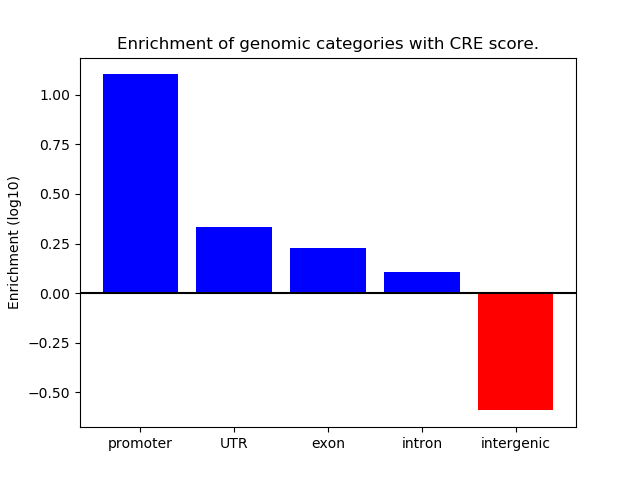 Enrichment of genomic categories with CRE score.

Enrichment (log10)

1.00
0.75
0.50
0.25
0.00
−0.25
−0.50

promoter
UTR
exon
intron
intergenic